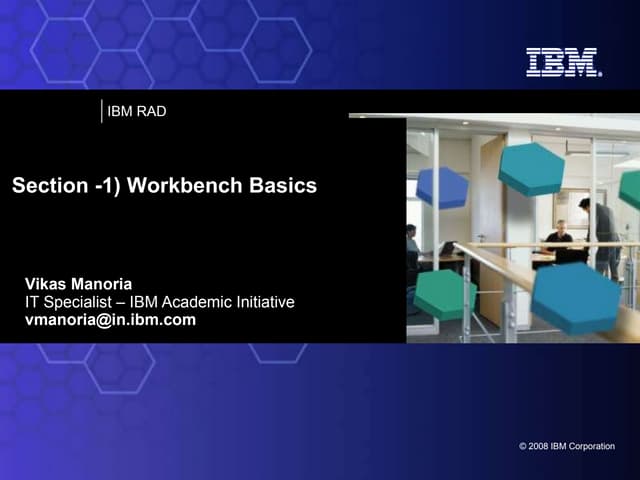 IBM

IBM RAD

Section -1) Workbench Basics

Vikas Manoria
IT Specialist – IBM Academic Initiative
vmanoria@in.ibm.com

© 2008 IBM Corporation